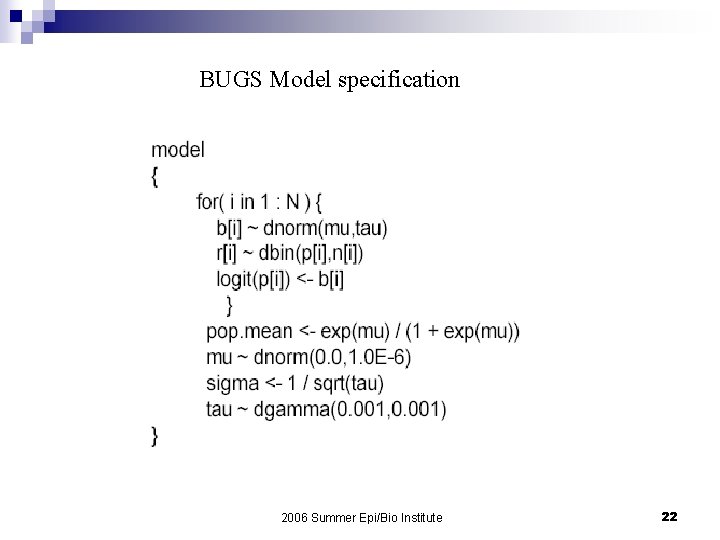 BUGS Model specification

model
{
for( i in 1 : N ) {
b[i] ~ dnorm(mu,tau)
r[i] ~ dbin(p[i],n[i])
logit(p[i]) <- b[i]
}
pop.mean <- exp(mu) / (1 + exp(mu))
mu ~ dnorm(0.0,1.0E-6)
sigma <- 1 / sqrt(tau)
tau ~ dgamma(0.001,0.001)
}

2006 Summer Epi/Bio Institute

22